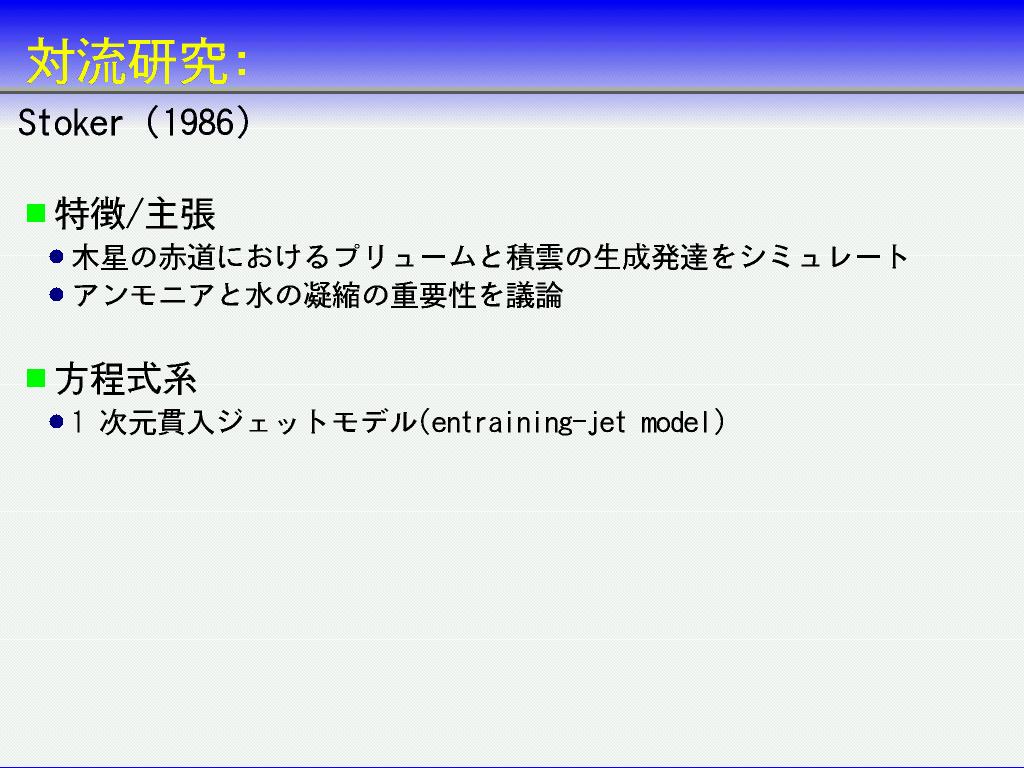 対流研究:

Stoker (1986)

特徴/主張

木星の赤道におけるプリュームと積雲の生成発達をシミュレート

アンモニアと水の凝縮の重要性を議論

方程式系

1 次元貫入ジェットモデル(entraining-jet model)